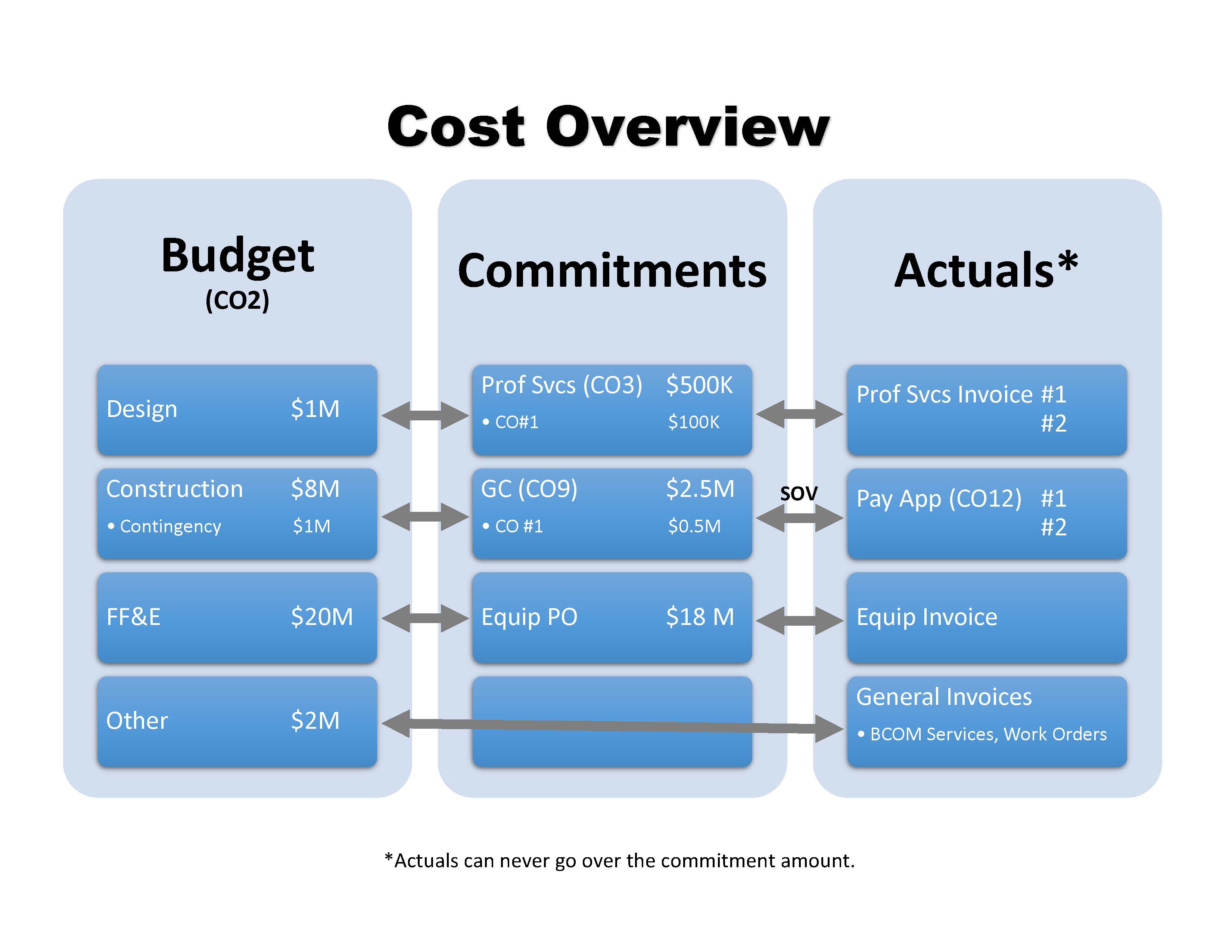 Cost Overview

Budget
(CO2)

Design $1M

Construction $8M
• Contingency $1M

FF&E $20M

Other $2M

Commitments

Prof Svcs (CO3) $500K
• CO#1 $100K

GC (CO9) $2.5M
• CO #1 $0.5M

Equip PO $18 M

SOV

Actuals*

Prof Svcs Invoice #1
#2

Pay App (CO12) #1
#2

Equip Invoice

General Invoices
• BCOM Services, Work Orders

*Actuals can never go over the commitment amount.